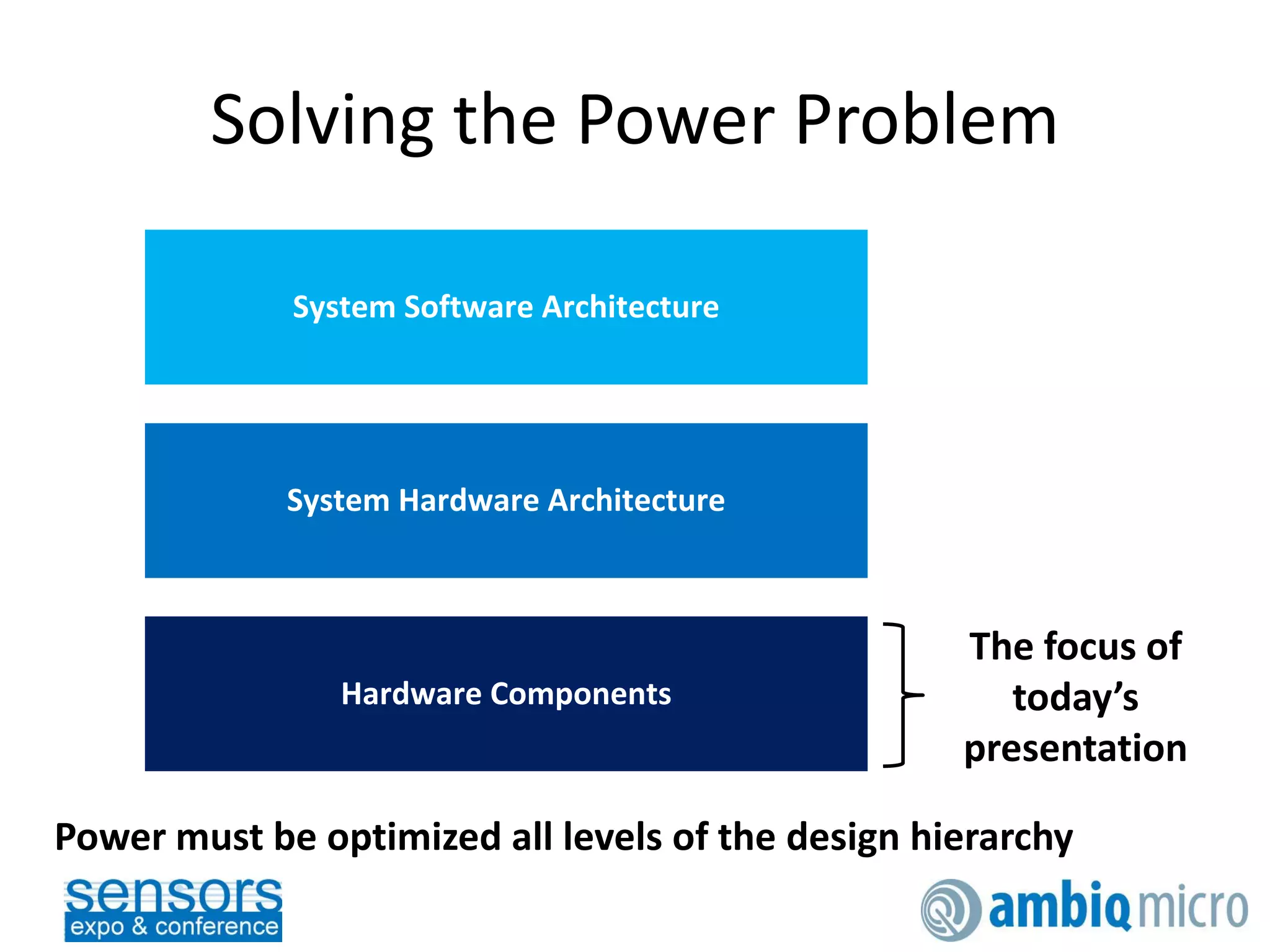 Solving the Power Problem

System Software Architecture

System Hardware Architecture

Hardware Components

The focus of today's presentation

Power must be optimized all levels of the design hierarchy

sensors
expo & conference

ambiq micro